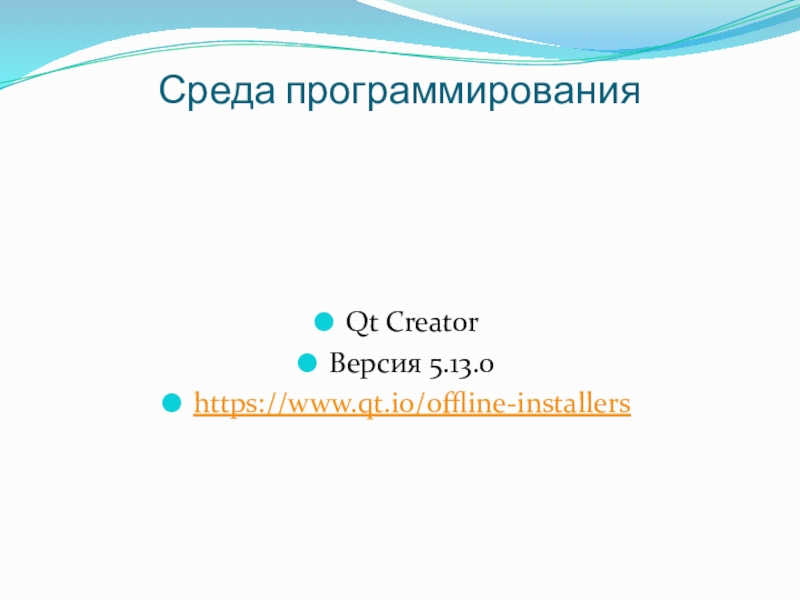 Среда программирования

Qt Creator
Версия 5.13.0
https://www.qt.io/offline-installers